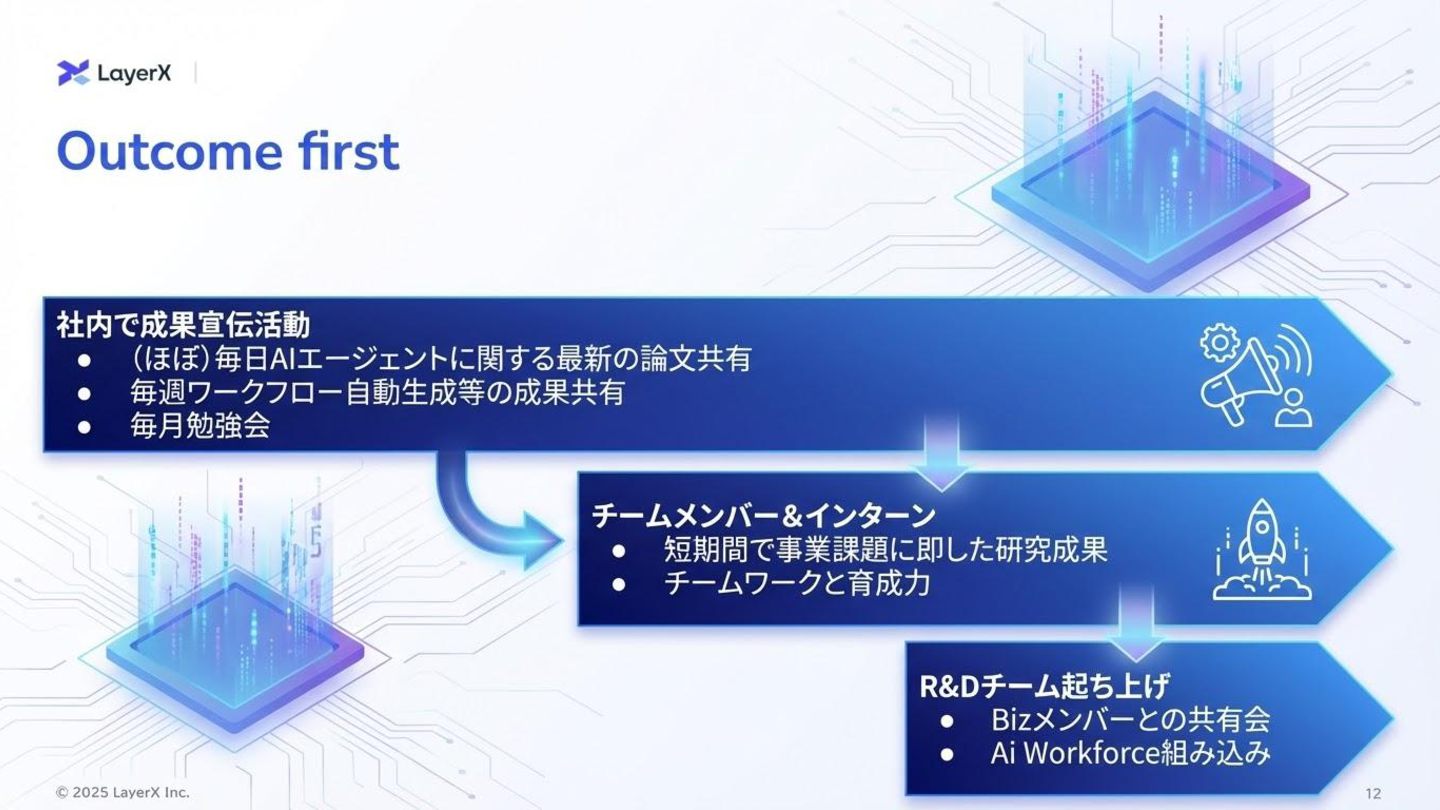 LayerX

Outcome first

社内で成果宣伝活動
● （ほぼ）毎日AIエージェントに関する最新の論文共有
● 毎週ワークフロー自動生成等の成果共有
● 毎月勉強会

チームメンバー&インターン
● 短期間で事業課題に即した研究成果
● チームワークと育成力

R&Dチーム起ち上げ
● Bizメンバーとの共有会
● Ai Workforce組み込み

© 2025 LayerX Inc.

12